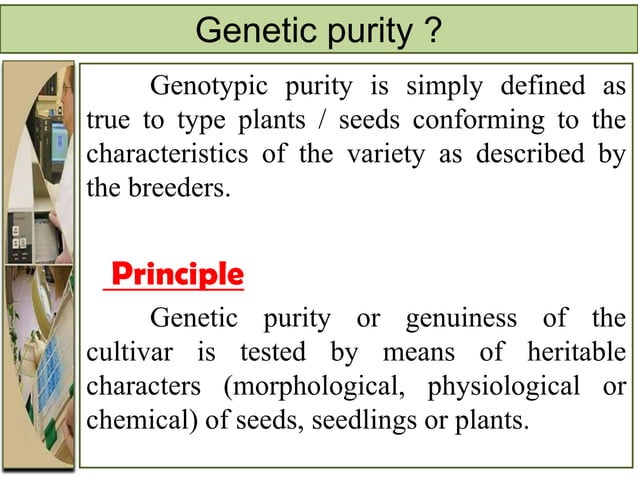 Genetic purity ?

Genotypic purity is simply defined as true to type plants / seeds conforming to the characteristics of the variety as described by the breeders.

Principle

Genetic purity or genuiness of the cultivar is tested by means of heritable characters (morphological, physiological or chemical) of seeds, seedlings or plants.